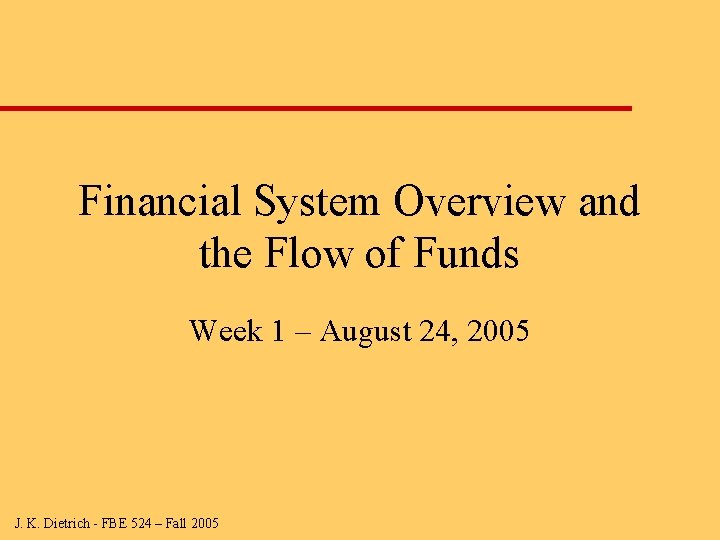 Financial System Overview and the Flow of Funds

Week 1 – August 24, 2005

J. K. Dietrich - FBE 524 – Fall 2005